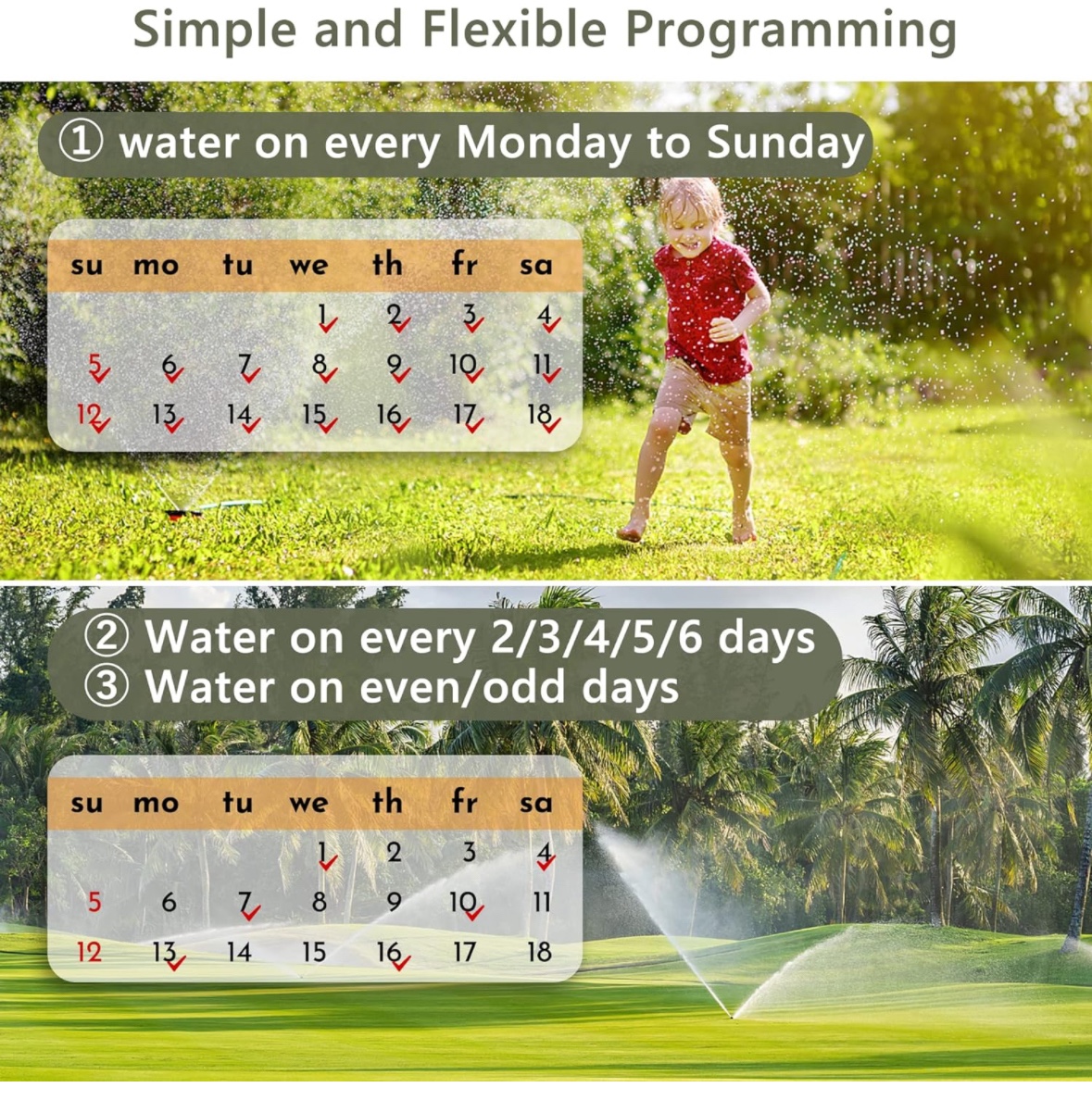 Simple and Flexible Programming

① water on every Monday to Sunday

| su | mo | tu | we | th | fr | sa |
|---|---|---|---|---|---|---|
| | | | 1 | 2 | 3 | 4 |
| 5 | 6 | 7 | 8 | 9 | 10 | 11 |
| 12 | 13 | 14 | 15 | 16 | 17 | 18 |

② Water on every 2/3/4/5/6 days
③ Water on even/odd days

| su | mo | tu | we | th | fr | sa |
|---|---|---|---|---|---|---|
| | | | 1 | 2 | 3 | 4 |
| 5 | 6 | 7 | 8 | 9 | 10 | 11 |
| 12 | 13 | 14 | 15 | 16 | 17 | 18 |